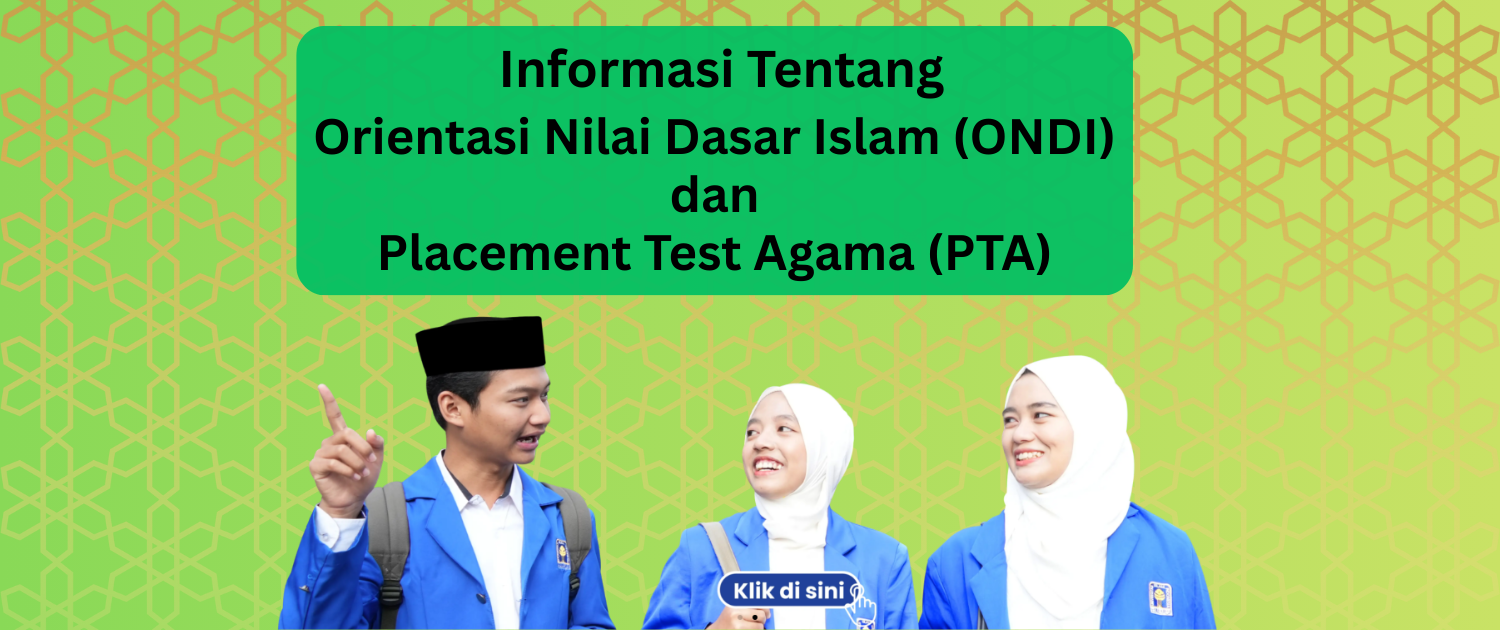 Informasi Tentang
Orientasi Nilai Dasar Islam (ONDI)
dan
Placement Test Agama (PTA)

Klik di sini